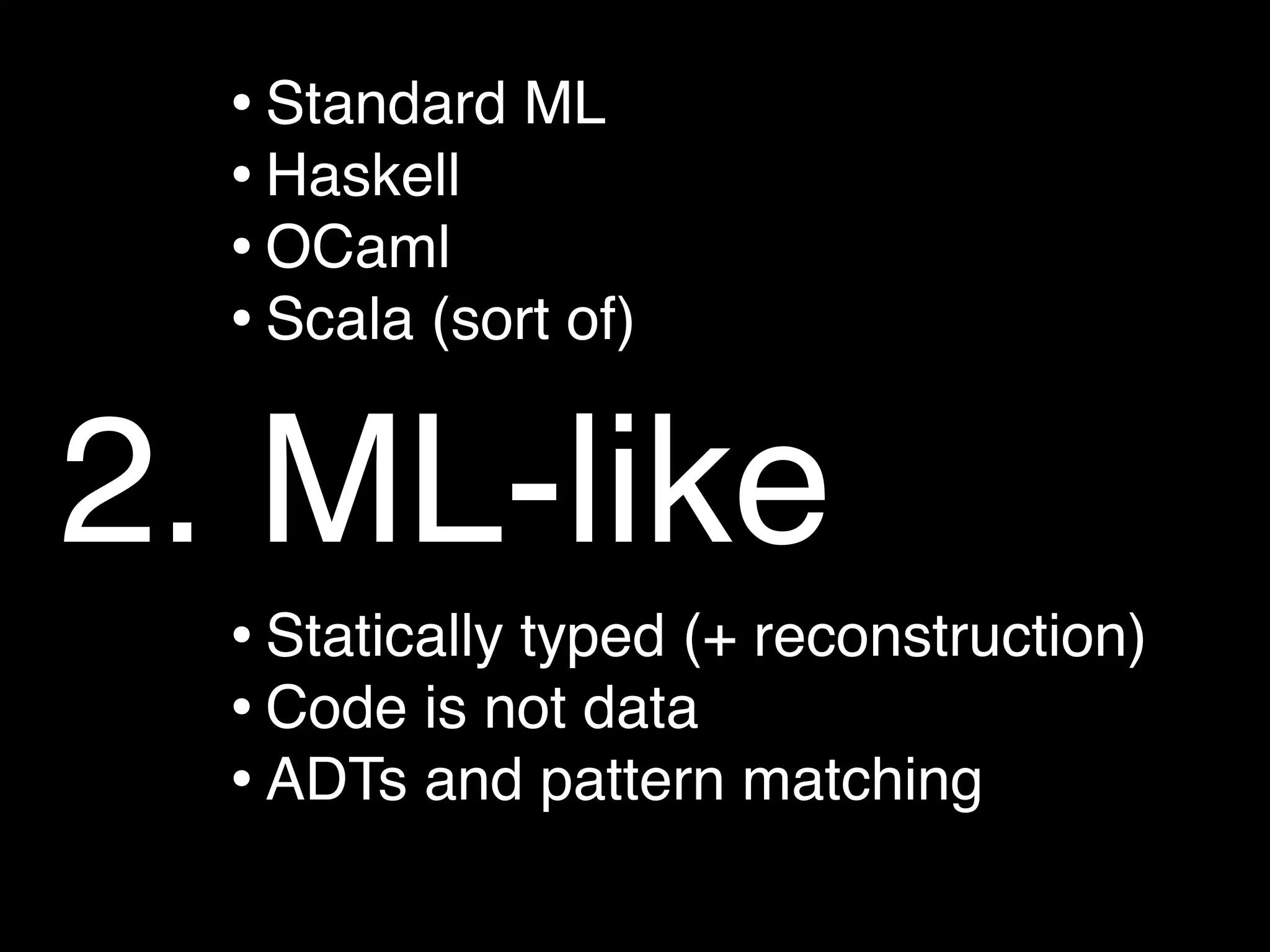 • Standard ML
• Haskell
• OCaml
• Scala (sort of)

2. ML-like

• Statically typed (+ reconstruction)
• Code is not data
• ADTs and pattern matching